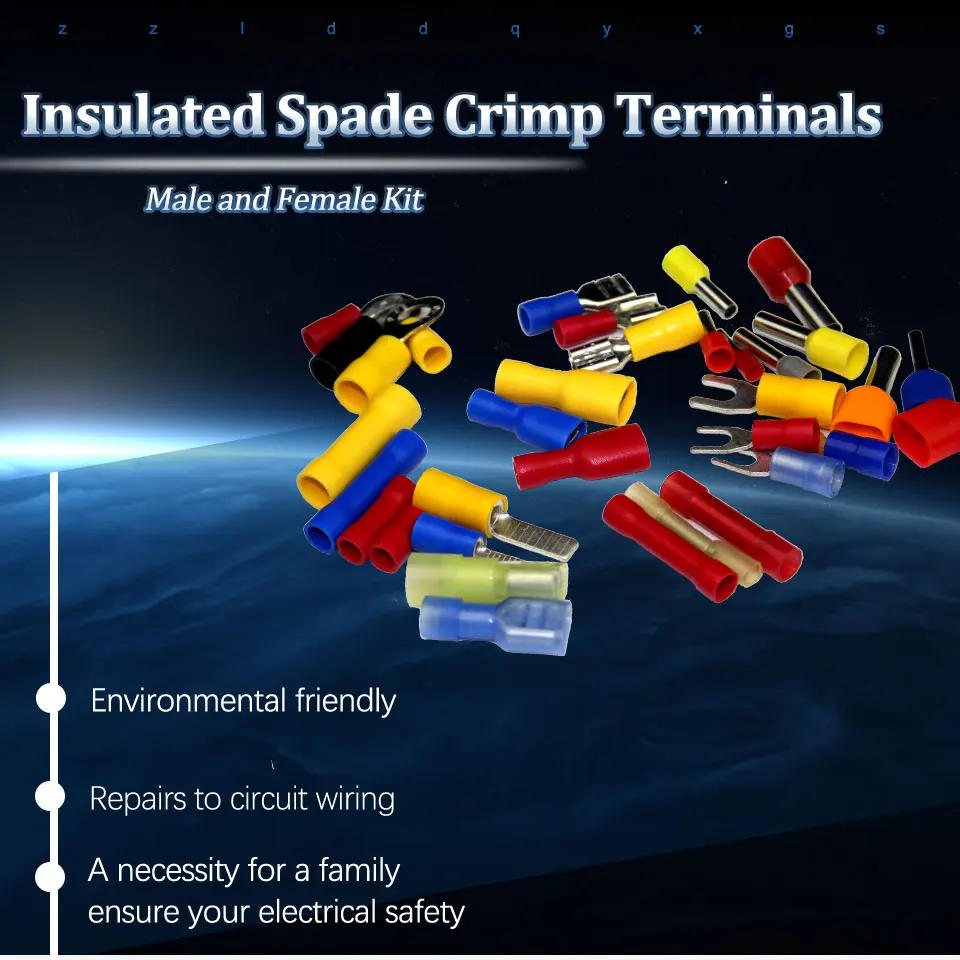 z z l d d q y x g s

Insulated Spade Crimp Terminals

Male and Female Kit

Environmental friendly

Repairs to circuit wiring

A necessity for a family ensure your electrical safety